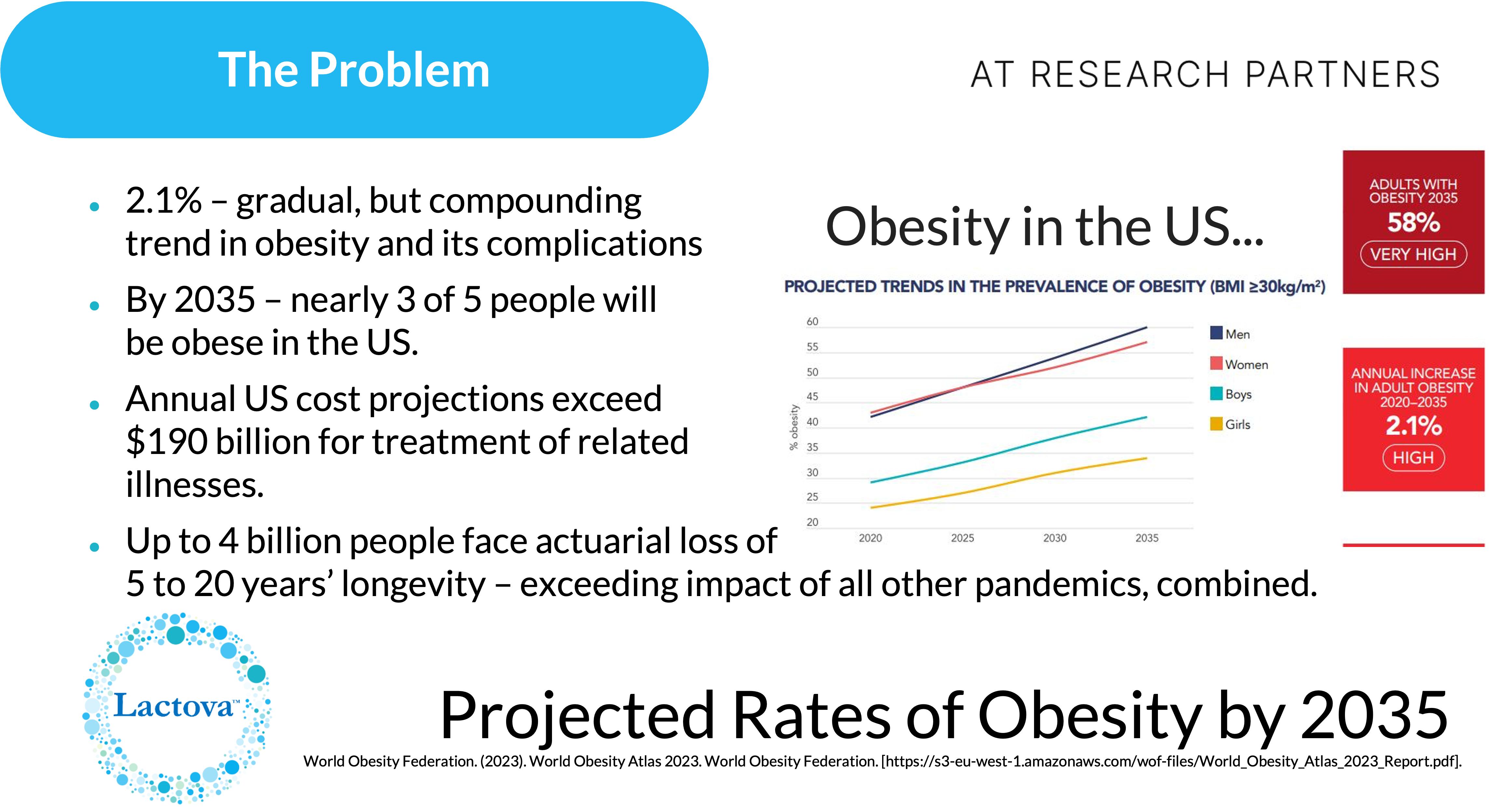 The Problem

AT RESEARCH PARTNERS

• 2.1% – gradual, but compounding trend in obesity and its complications
• By 2035 – nearly 3 of 5 people will be obese in the US.
• Annual US cost projections exceed $190 billion for treatment of related illnesses.
• Up to 4 billion people face actuarial loss of 5 to 20 years' longevity – exceeding impact of all other pandemics, combined.

Obesity in the US...

PROJECTED TRENDS IN THE PREVALENCE OF OBESITY (BMI ≥30kg/m²)

% obesity
60
55
50
45
40
35
30
25
20
2020
2025
2030
2035

Men
Women
Boys
Girls

ADULTS WITH OBESITY 2035
58%
VERY HIGH

ANNUAL INCREASE IN ADULT OBESITY 2020–2035
2.1%
HIGH

Lactova™

Projected Rates of Obesity by 2035

World Obesity Federation. (2023). World Obesity Atlas 2023. World Obesity Federation. [https://s3-eu-west-1.amazonaws.com/wof-files/World_Obesity_Atlas_2023_Report.pdf].